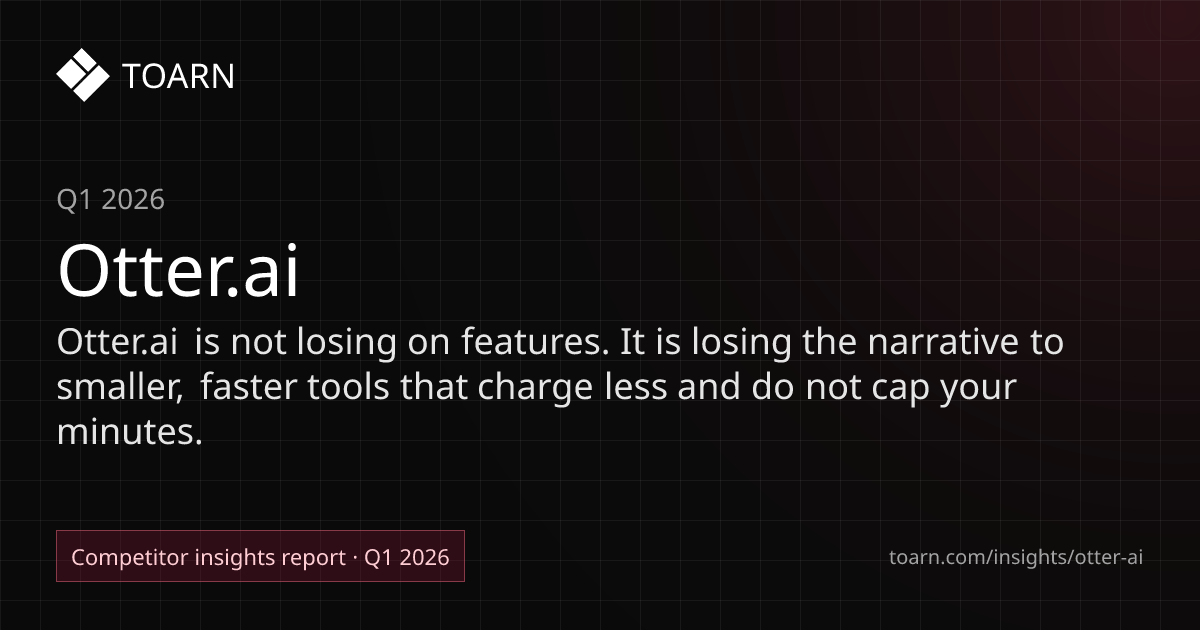 TOARN

Q1 2026

Otter.ai

Otter.ai is not losing on features. It is losing the narrative to smaller, faster tools that charge less and do not cap your minutes.

Competitor insights report · Q1 2026

toarn.com/insights/otter-ai